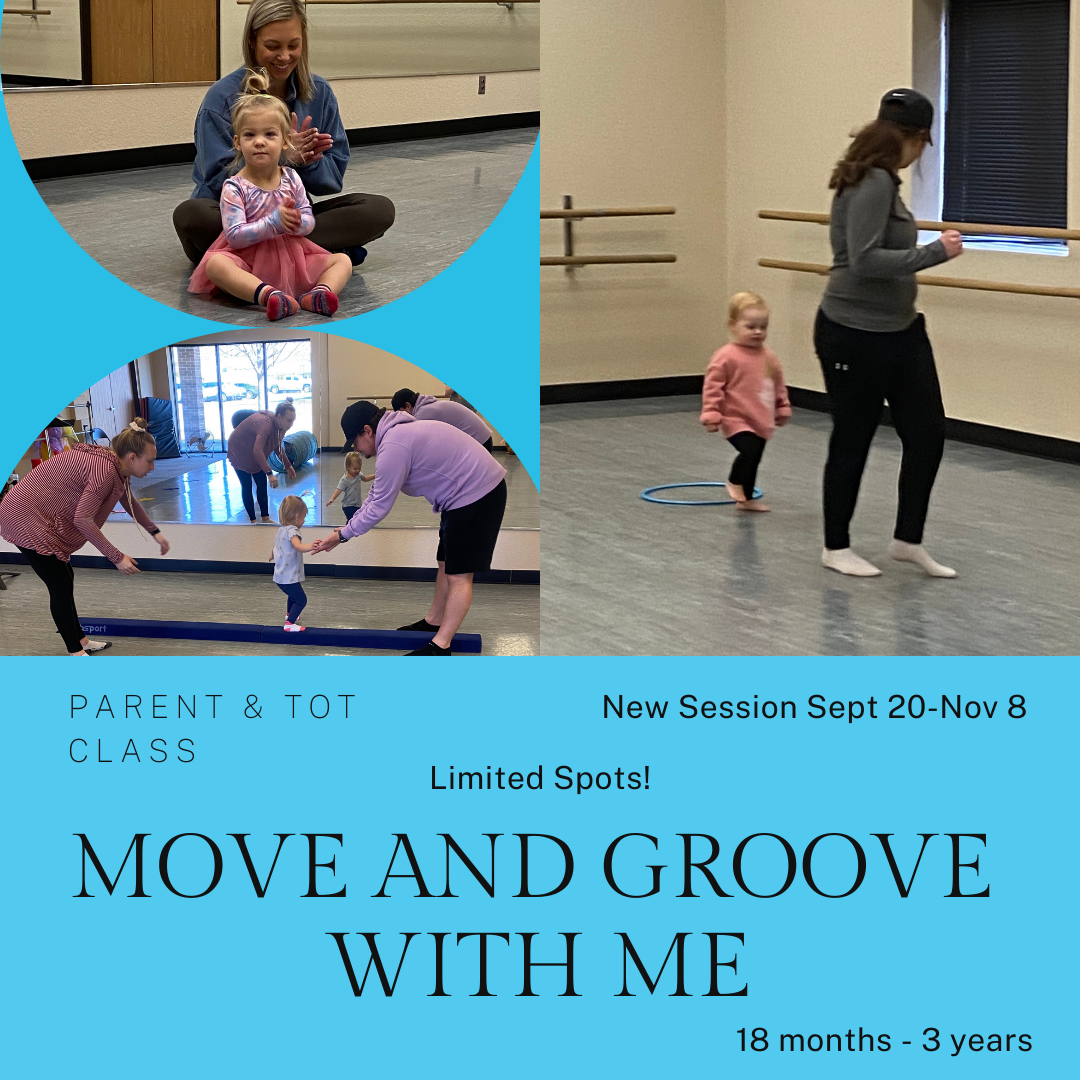 PARENT & TOT CLASS

New Session Sept 20-Nov 8

Limited Spots!

MOVE AND GROOVE WITH ME

18 months - 3 years